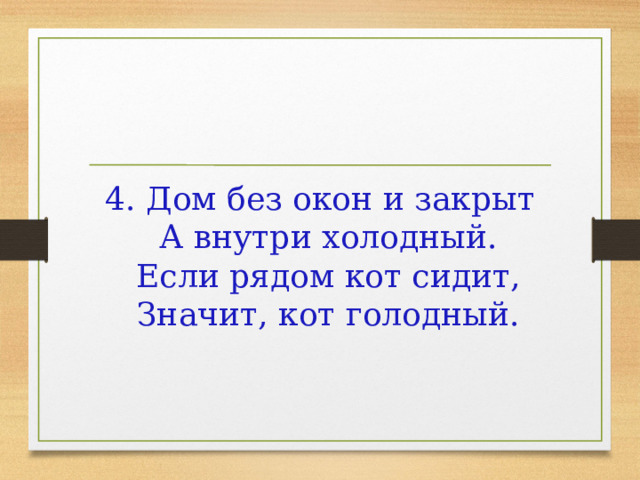 4. Дом без окон и закрыт
А внутри холодный.
Если рядом кот сидит,
Значит, кот голодный.